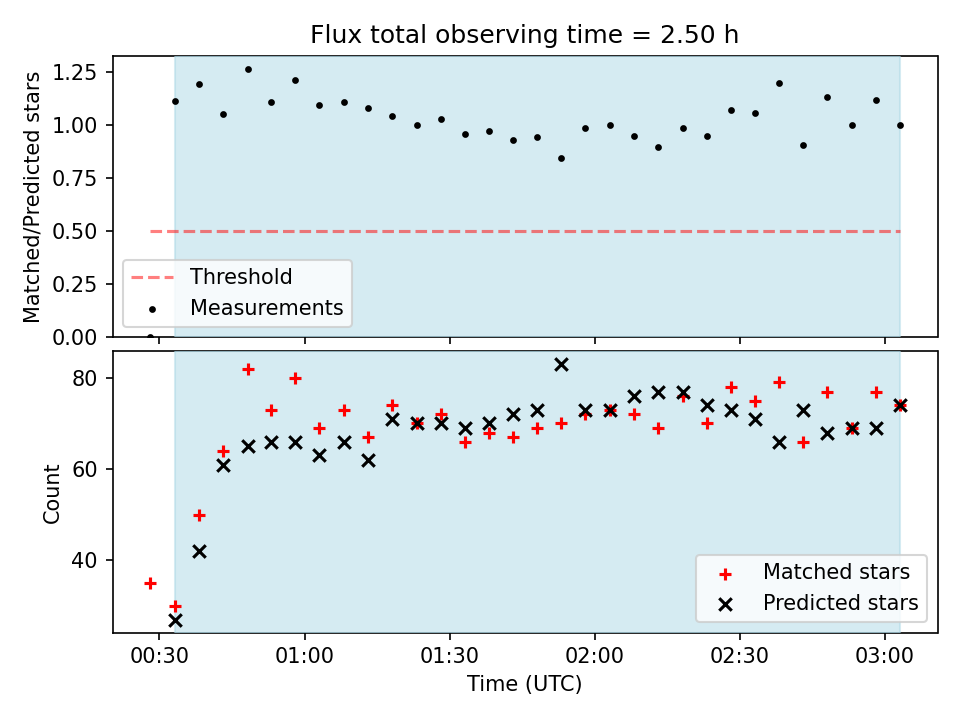 Flux total observing time = 2.50 h

Matched/Predicted stars

1.25
1.00
0.75
0.50
0.25
0.00

Threshold
Measurements

Count

80
60
40

Matched stars
Predicted stars

00:30
01:00
01:30
02:00
02:30
03:00

Time (UTC)